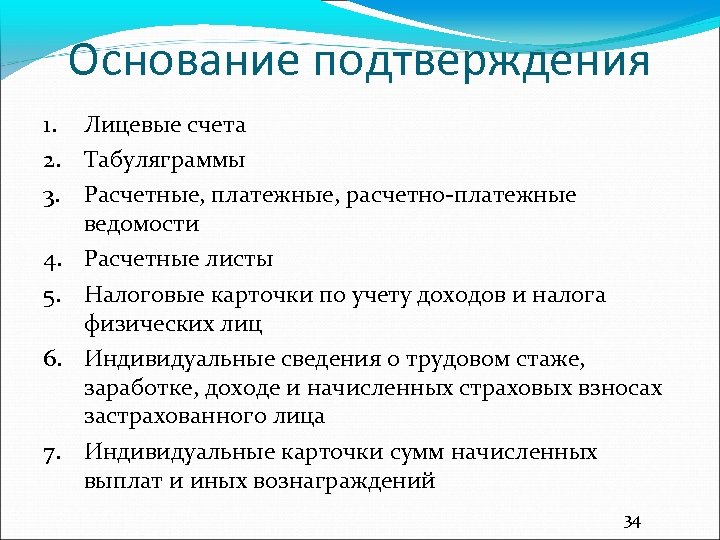 Основание подтверждения

1. Лицевые счета
2. Табуляграммы
3. Расчетные, платежные, расчетно-платежные ведомости
4. Расчетные листы
5. Налоговые карточки по учету доходов и налога физических лиц
6. Индивидуальные сведения о трудовом стаже, заработке, доходе и начисленных страховых взносах застрахованного лица
7. Индивидуальные карточки сумм начисленных выплат и иных вознаграждений

34